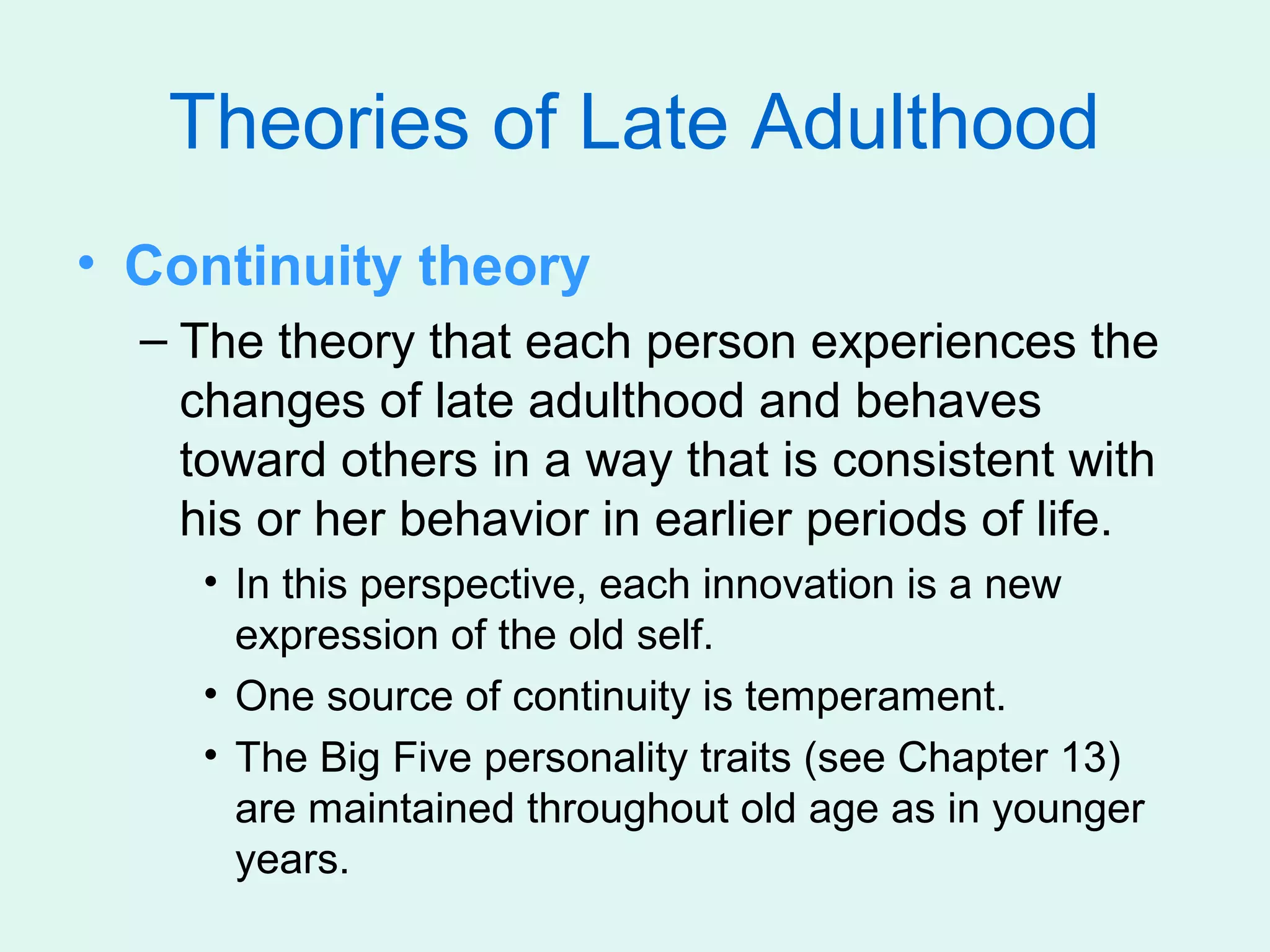 Theories of Late Adulthood

• Continuity theory

– The theory that each person experiences the changes of late adulthood and behaves toward others in a way that is consistent with his or her behavior in earlier periods of life.

• In this perspective, each innovation is a new expression of the old self.

• One source of continuity is temperament.

• The Big Five personality traits (see Chapter 13) are maintained throughout old age as in younger years.